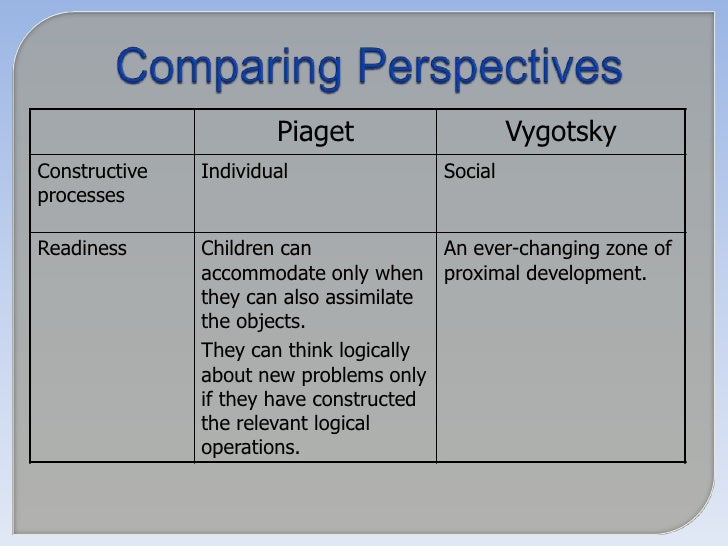 Comparing Perspectives

| | Piaget | Vygotsky |
|---|---|---|
| Constructive processes | Individual | Social |
| Readiness | Children can accommodate only when they can also assimilate the objects. They can think logically about new problems only if they have constructed the relevant logical operations. | An ever-changing zone of proximal development. |